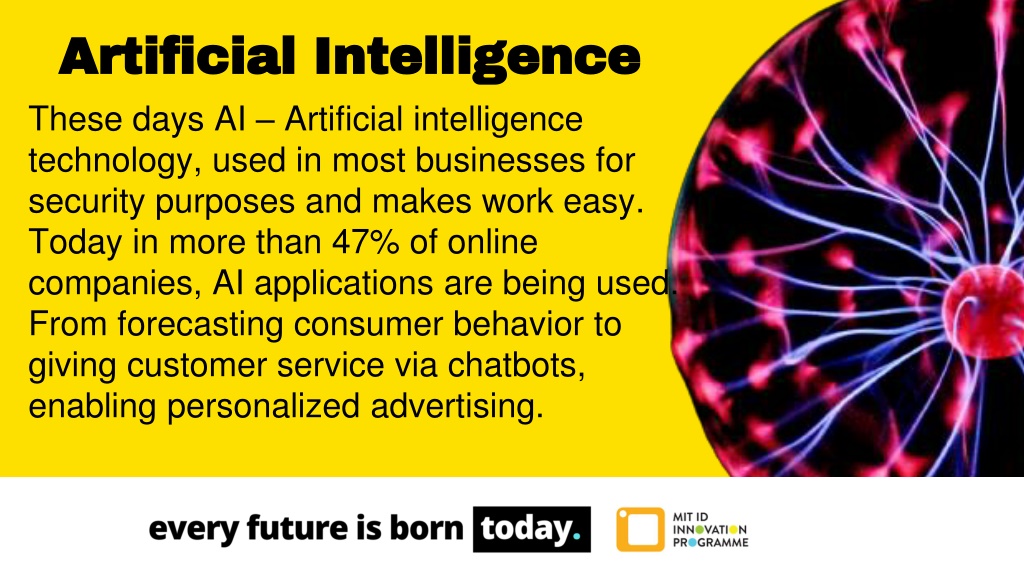 Artificial Intelligence

These days AI – Artificial intelligence technology, used in most businesses for security purposes and makes work easy. Today in more than 47% of online companies, AI applications are being used. From forecasting consumer behavior to giving customer service via chatbots, enabling personalized advertising.

every future is born today.

MIT ID INNOVATION PROGRAMME